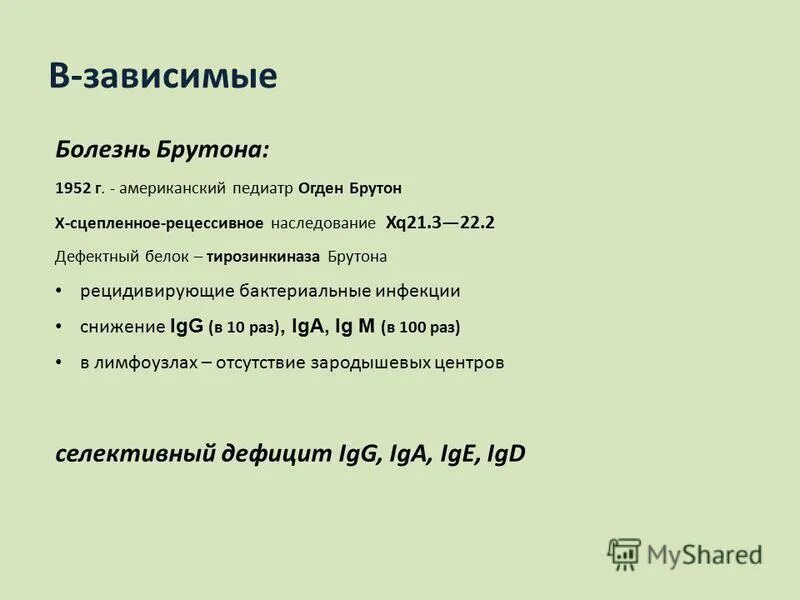 В-зависимые

Болезнь Брутона:

1952 г. - американский педиатр Огден Брутон

Х-сцепленное-рецессивное наследование Xq21.3—22.2

Дефектный белок – тирозинкиназа Брутона

• рецидивирующие бактериальные инфекции
• снижение IgG (в 10 раз), IgA, Ig M (в 100 раз)
• в лимфоузлах – отсутствие зародышевых центров

селективный дефицит IgG, IgA, IgE, IgD

MyShared